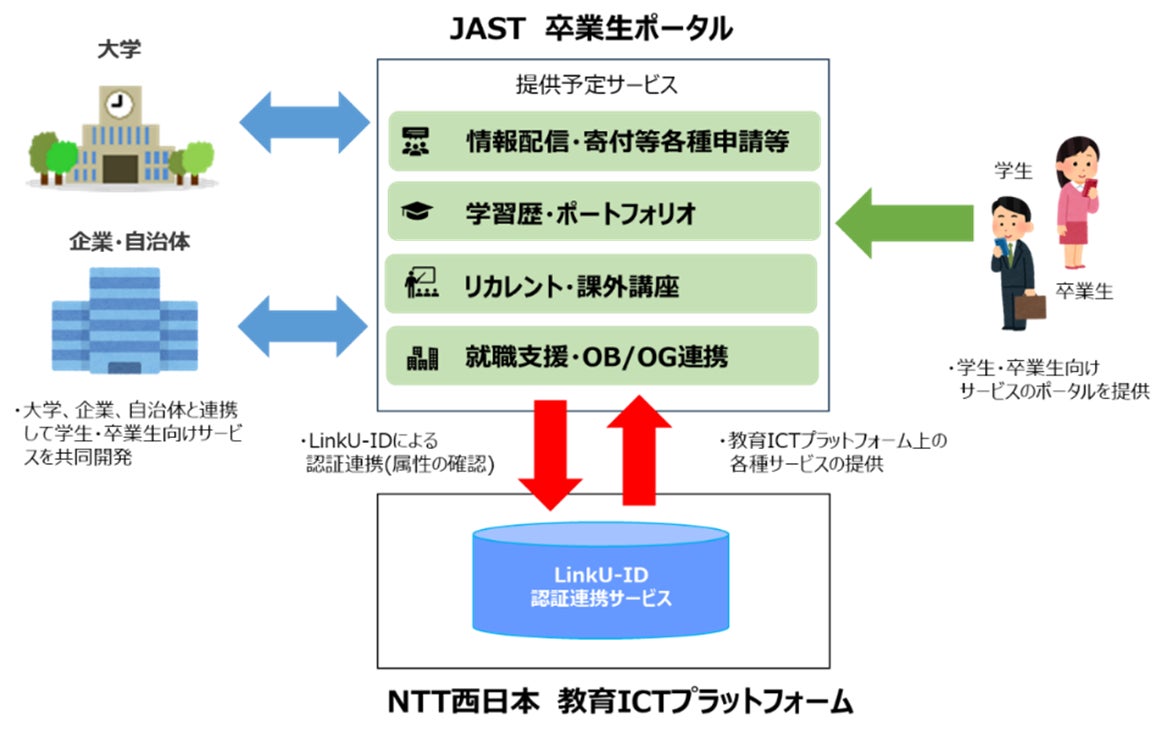 JAST 卒業生ポータル

大学

企業・自治体

・大学、企業、自治体と連携して学生・卒業生向けサービスを共同開発

提供予定サービス

情報配信・寄付等各種申請等

学習歴・ポートフォリオ

リカレント・課外講座

就職支援・OB/OG連携

学生

卒業生

・学生・卒業生向けサービスのポータルを提供

・LinkU-IDによる認証連携(属性の確認)

・教育ICTプラットフォーム上の各種サービスの提供

LinkU-ID
認証連携サービス

NTT西日本 教育ICTプラットフォーム